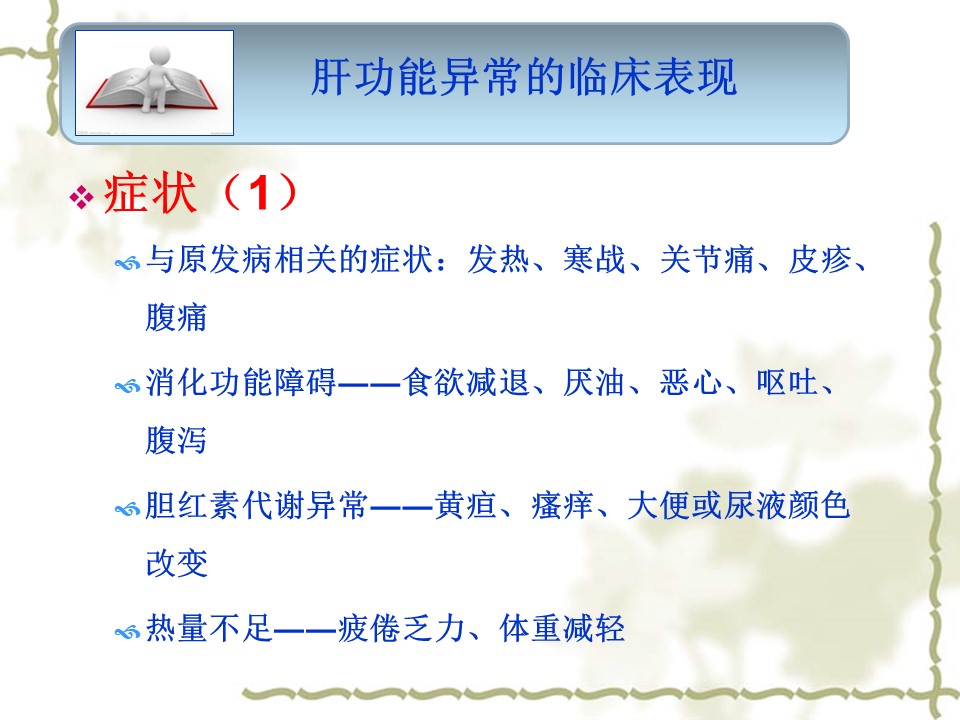 肝功能异常的临床表现

症状（1）

与原发病相关的症状：发热、寒战、关节痛、皮疹、腹痛

消化功能障碍——食欲减退、厌油、恶心、呕吐、腹泻

胆红素代谢异常——黄疸、瘙痒、大便或尿液颜色改变

热量不足——疲倦乏力、体重减轻